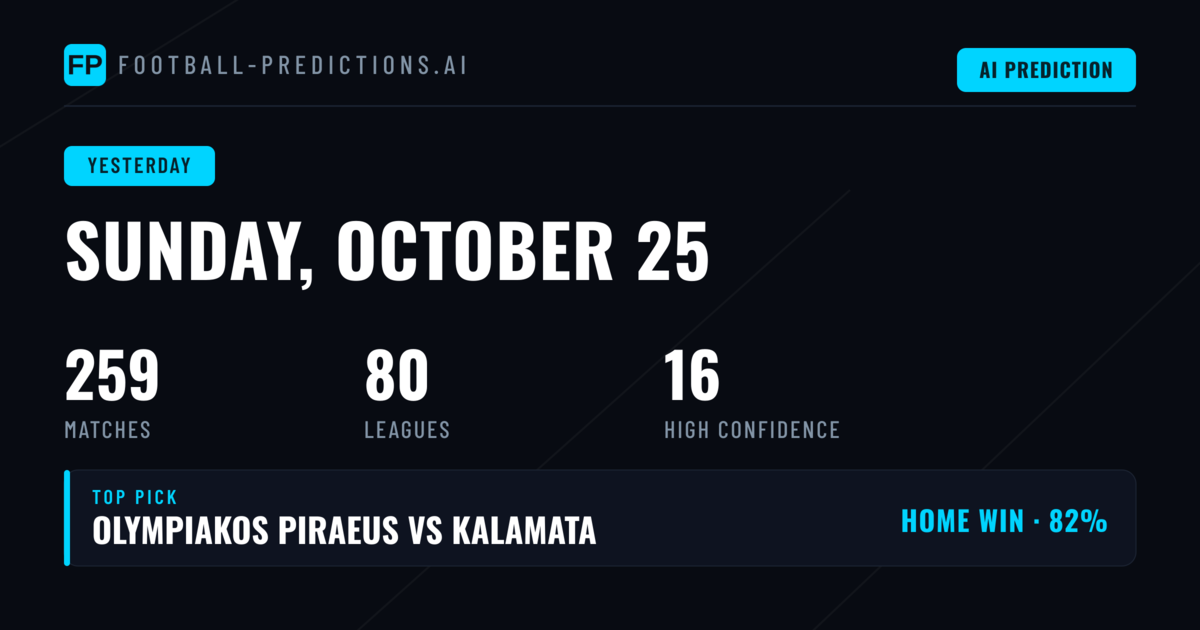 FP FOOTBALL-PREDICTIONS.AI

AI PREDICTION

YESTERDAY

SUNDAY, OCTOBER 25

259
MATCHES

80
LEAGUES

16
HIGH CONFIDENCE

TOP PICK
OLYMPIAKOS PIRAEUS VS KALAMATA

HOME WIN · 82%